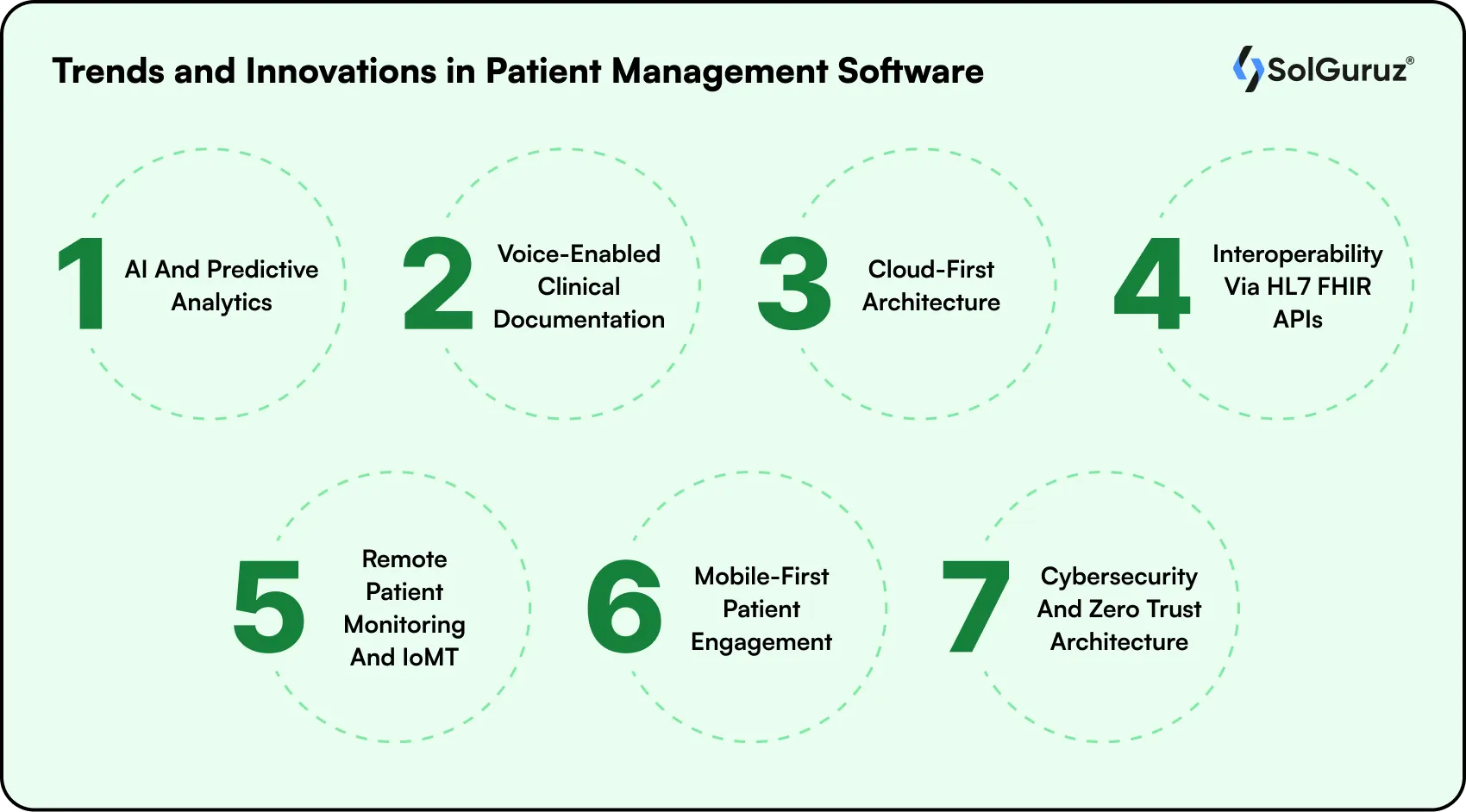 Trends and Innovations in Patient Management Software

SolGuruz®

1 AI And Predictive Analytics

2 Voice-Enabled Clinical Documentation

3 Cloud-First Architecture

4 Interoperability Via HL7 FHIR APIs

5 Remote Patient Monitoring And IoMT

6 Mobile-First Patient Engagement

7 Cybersecurity And Zero Trust Architecture